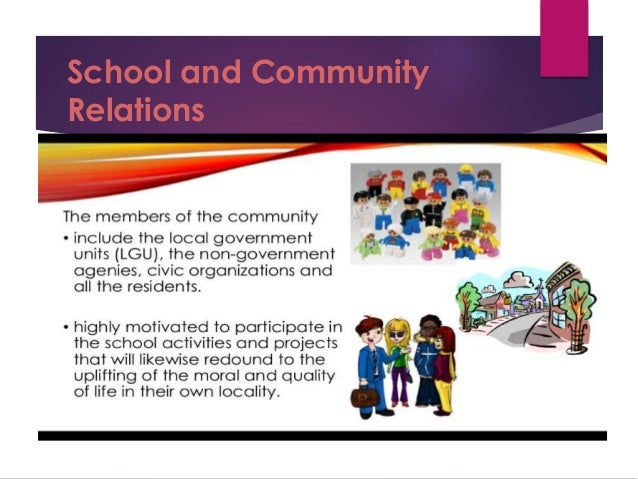 School and Community Relations

The members of the community

• include the local government units (LGU), the non-government agenies, civic organizations and all the residents.

• highly motivated to participate in the school activities and projects that will likewise redound to the uplifting of the moral and quality of life in their own locality.